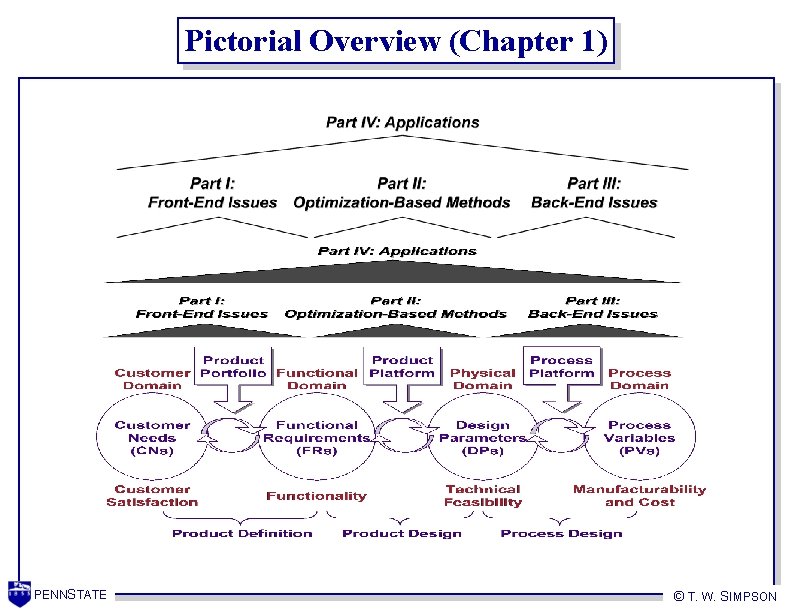 Pictorial Overview (Chapter 1)

Part IV: Applications

Part I: Front-End Issues

Part II: Optimization-Based Methods

Part III: Back-End Issues

Part IV: Applications

Part I: Front-End Issues

Part II: Optimization-Based Methods

Part III: Back-End Issues

Customer Domain

Product Portfolio

Functional Domain

Product Platform

Physical Domain

Process Platform

Process Domain

Customer Needs (CNs)

Functional Requirements (FRs)

Design Parameters (DPs)

Process Variables (PVs)

Customer Satisfaction

Functionality

Technical Feasibility

Manufacturability and Cost

Product Definition

Product Design

Process Design

PENNSTATE

© T. W. SIMPSON